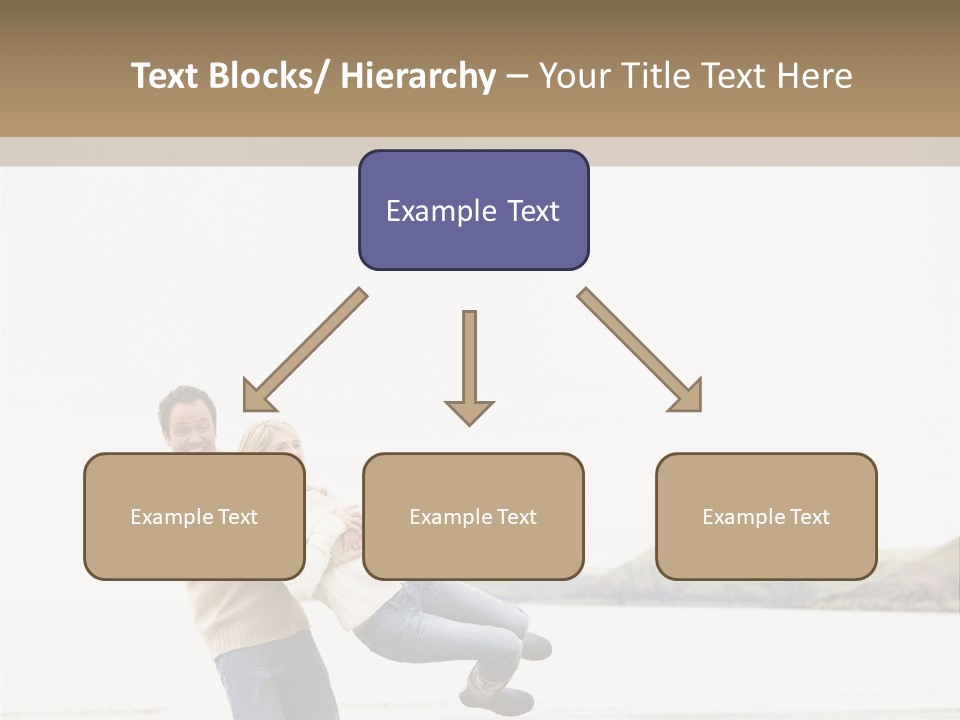 Text Blocks/ Hierarchy – Your Title Text Here

Example Text

Example Text

Example Text

Example Text